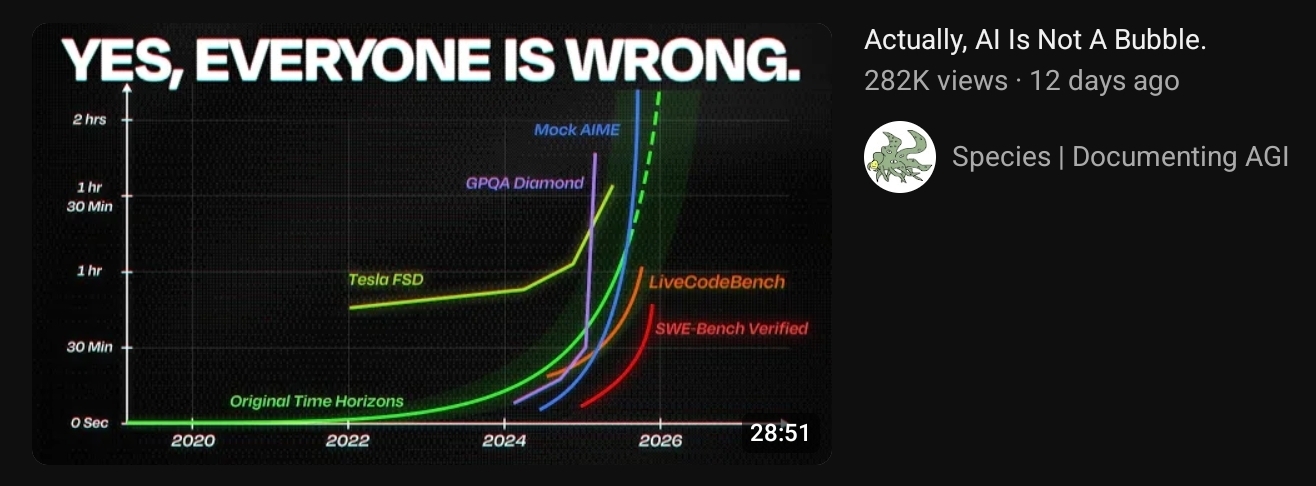 YES, EVERYONE IS WRONG.

2 hrs
1 hr
30 Min
1 hr
30 Min
0 Sec

Mock AIME
GPQA Diamond
Tesla FSD
LiveCodeBench
SWE-Bench Verified
Original Time Horizons

2020
2022
2024
2026

28:51

Actually, AI Is Not A Bubble.
282K views · 12 days ago

Species | Documenting AGI